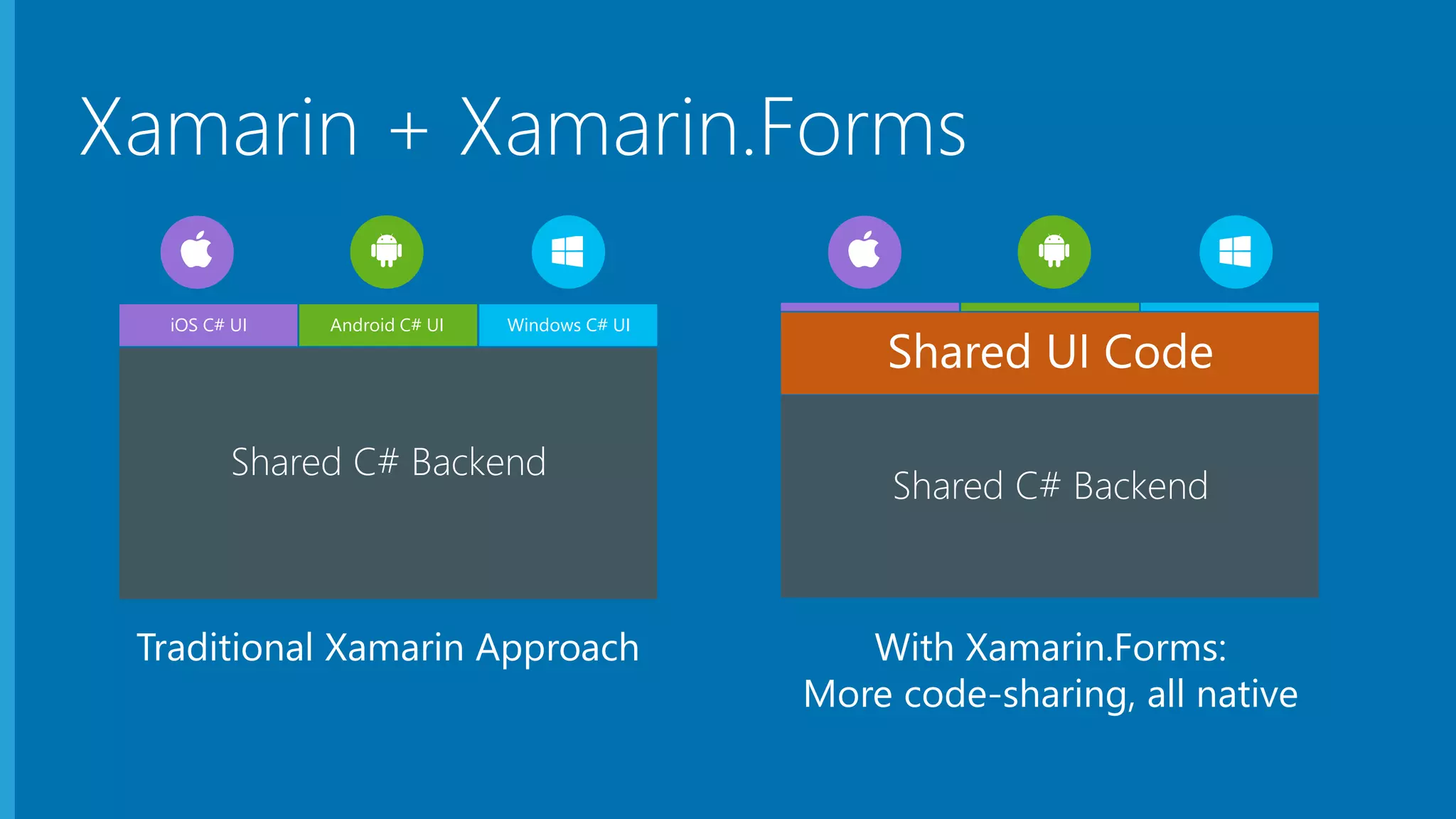 Xamarin + Xamarin.Forms

iOS C# UI

Android C# UI

Windows C# UI

Shared C# Backend

Traditional Xamarin Approach

Shared UI Code

Shared C# Backend

With Xamarin.Forms:
More code-sharing, all native